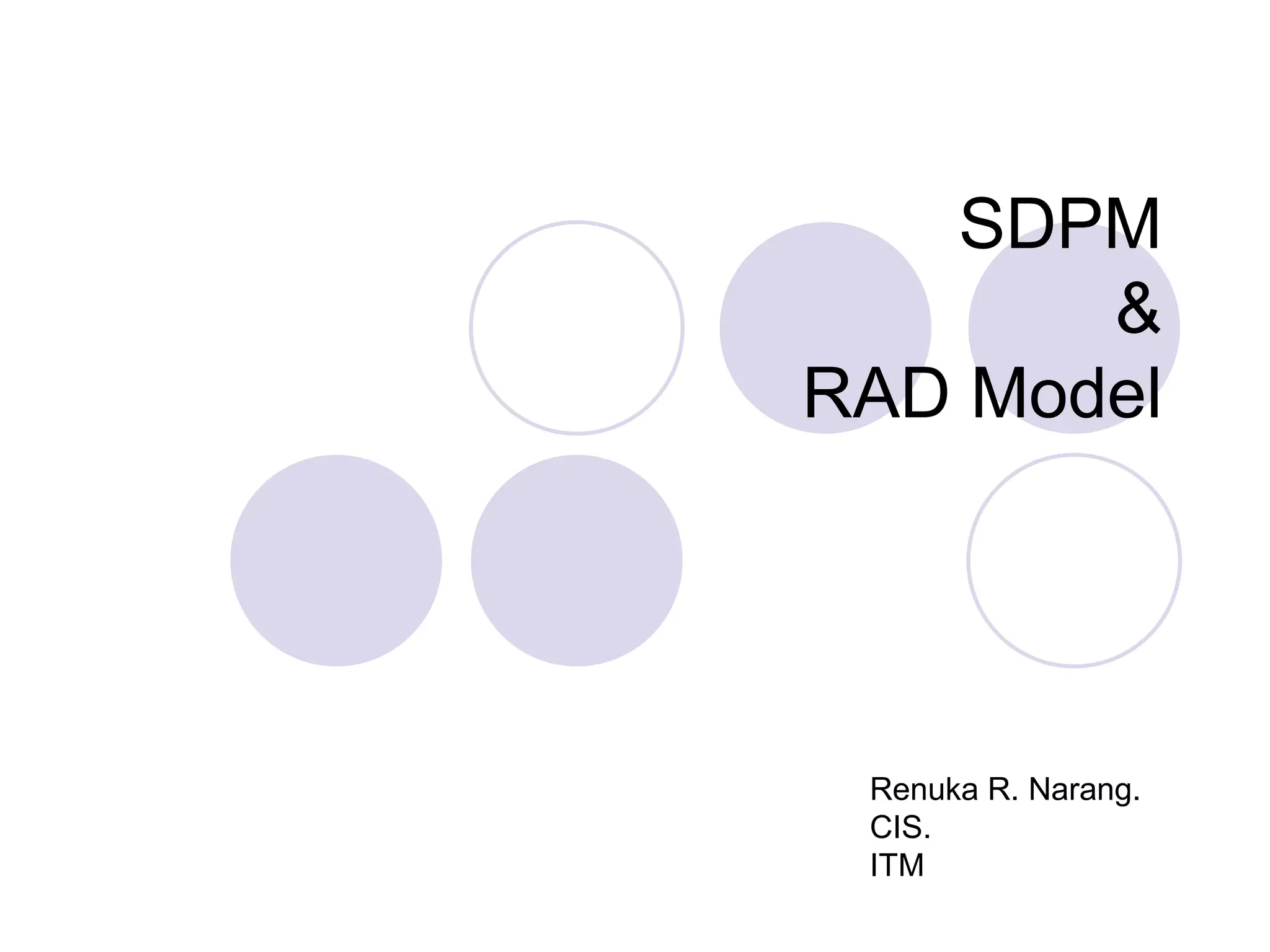 SDPM
&
RAD Model

Renuka R. Narang.
CIS.
ITM